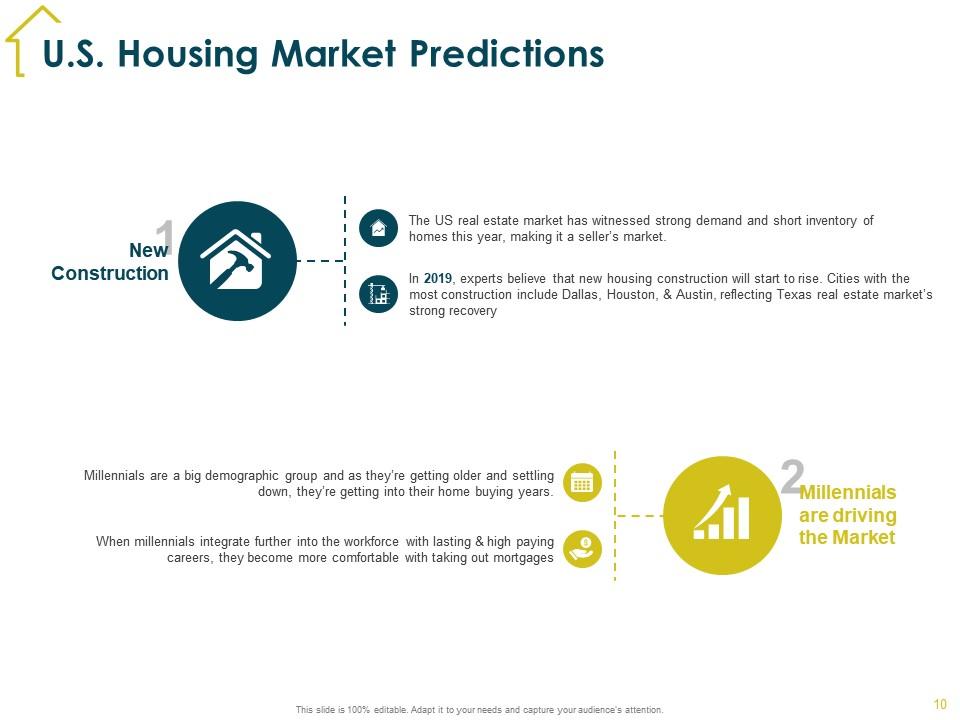 U.S. Housing Market Predictions

1
New Construction

The US real estate market has witnessed strong demand and short inventory of homes this year, making it a seller's market.

In 2019, experts believe that new housing construction will start to rise. Cities with the most construction include Dallas, Houston, & Austin, reflecting Texas real estate market's strong recovery

Millennials are a big demographic group and as they're getting older and settling down, they're getting into their home buying years.

When millennials integrate further into the workforce with lasting & high paying careers, they become more comfortable with taking out mortgages

2
Millennials are driving the Market

This slide is 100% editable. Adapt it to your needs and capture your audience's attention.

10